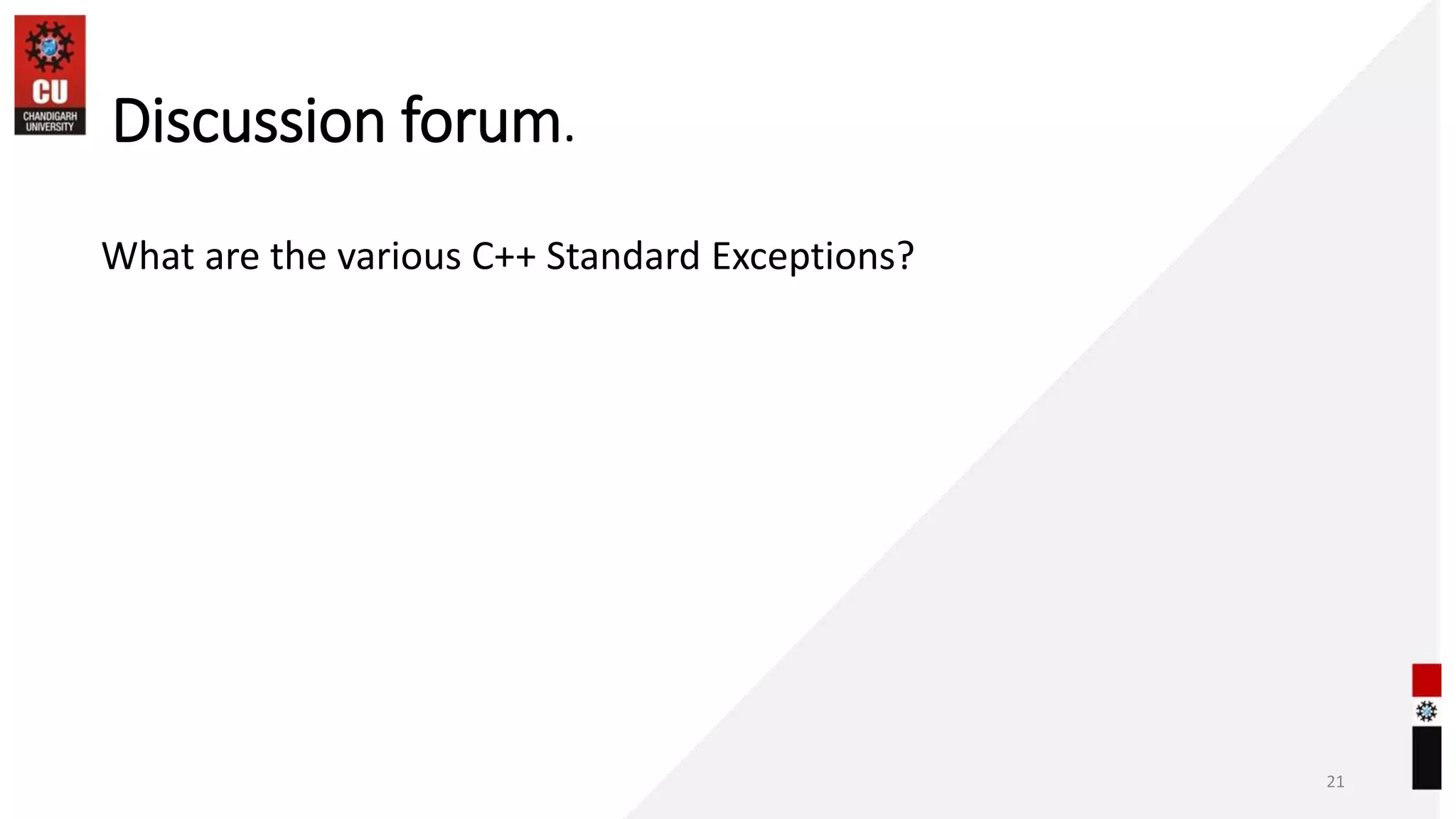 CU
CHANDIGARH UNIVERSITY

Discussion forum.

What are the various C++ Standard Exceptions?

21